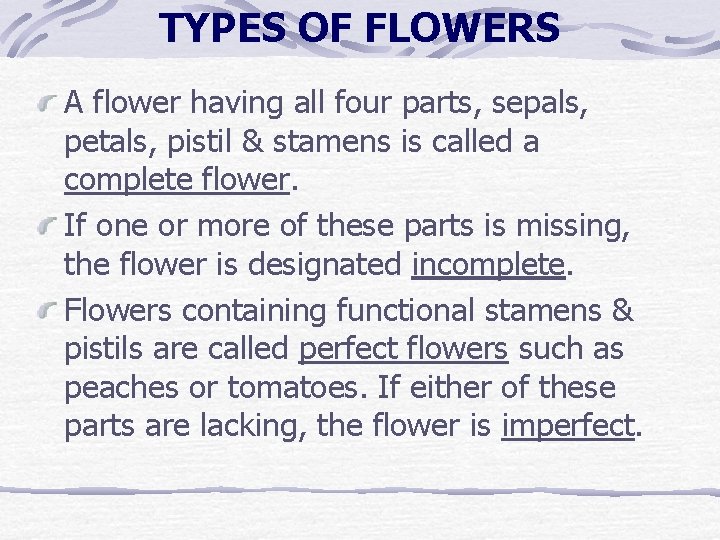 TYPES OF FLOWERS

A flower having all four parts, sepals, petals, pistil & stamens is called a complete flower.

If one or more of these parts is missing, the flower is designated incomplete.

Flowers containing functional stamens & pistils are called perfect flowers such as peaches or tomatoes. If either of these parts are lacking, the flower is imperfect.